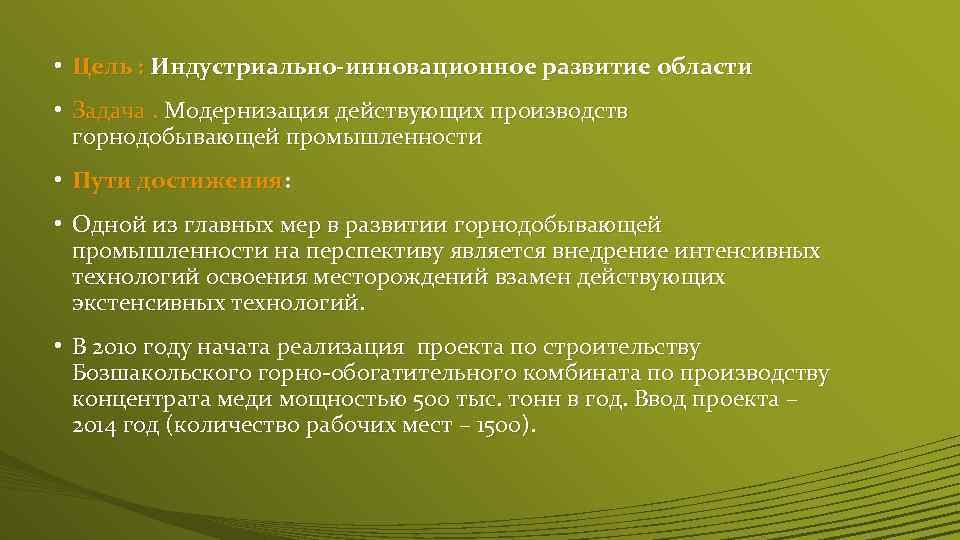 • Цель : Индустриально-инновационное развитие области

• Задача . Модернизация действующих производств горнодобывающей промышленности

• Пути достижения:

• Одной из главных мер в развитии горнодобывающей промышленности на перспективу является внедрение интенсивных технологий освоения месторождений взамен действующих экстенсивных технологий.

• В 2010 году начата реализация проекта по строительству Бозшакольского горно-обогатительного комбината по производству концентрата меди мощностью 500 тыс. тонн в год. Ввод проекта – 2014 год (количество рабочих мест – 1500).